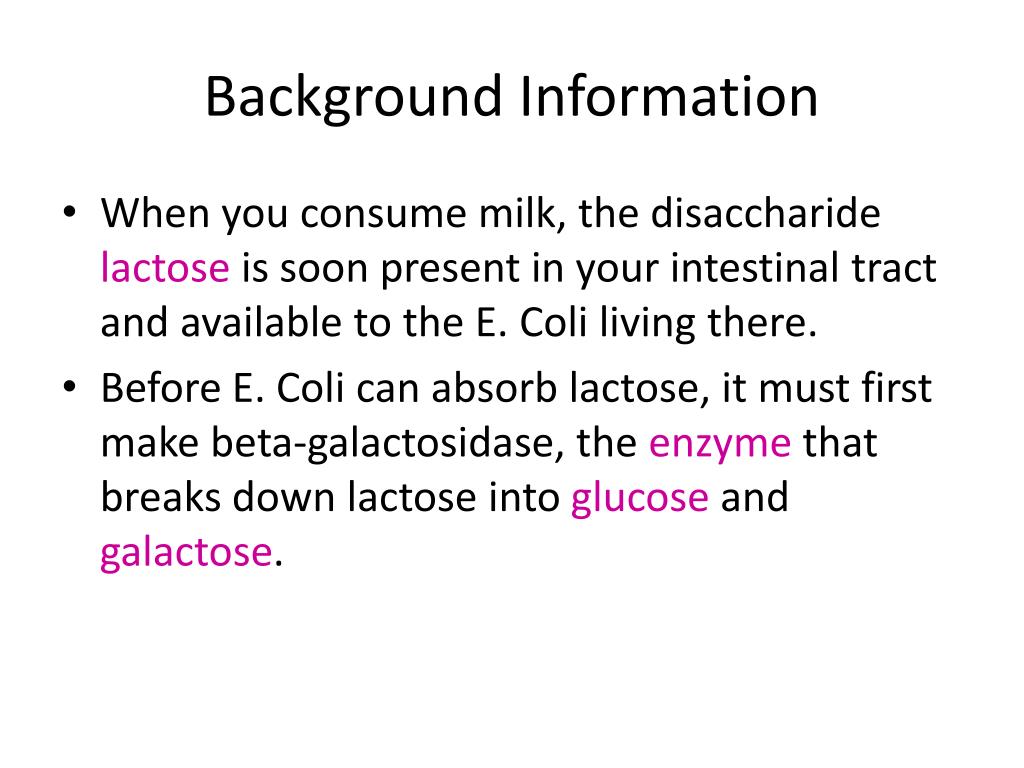 Background Information

• When you consume milk, the disaccharide lactose is soon present in your intestinal tract and available to the E. Coli living there.
• Before E. Coli can absorb lactose, it must first make beta-galactosidase, the enzyme that breaks down lactose into glucose and galactose.